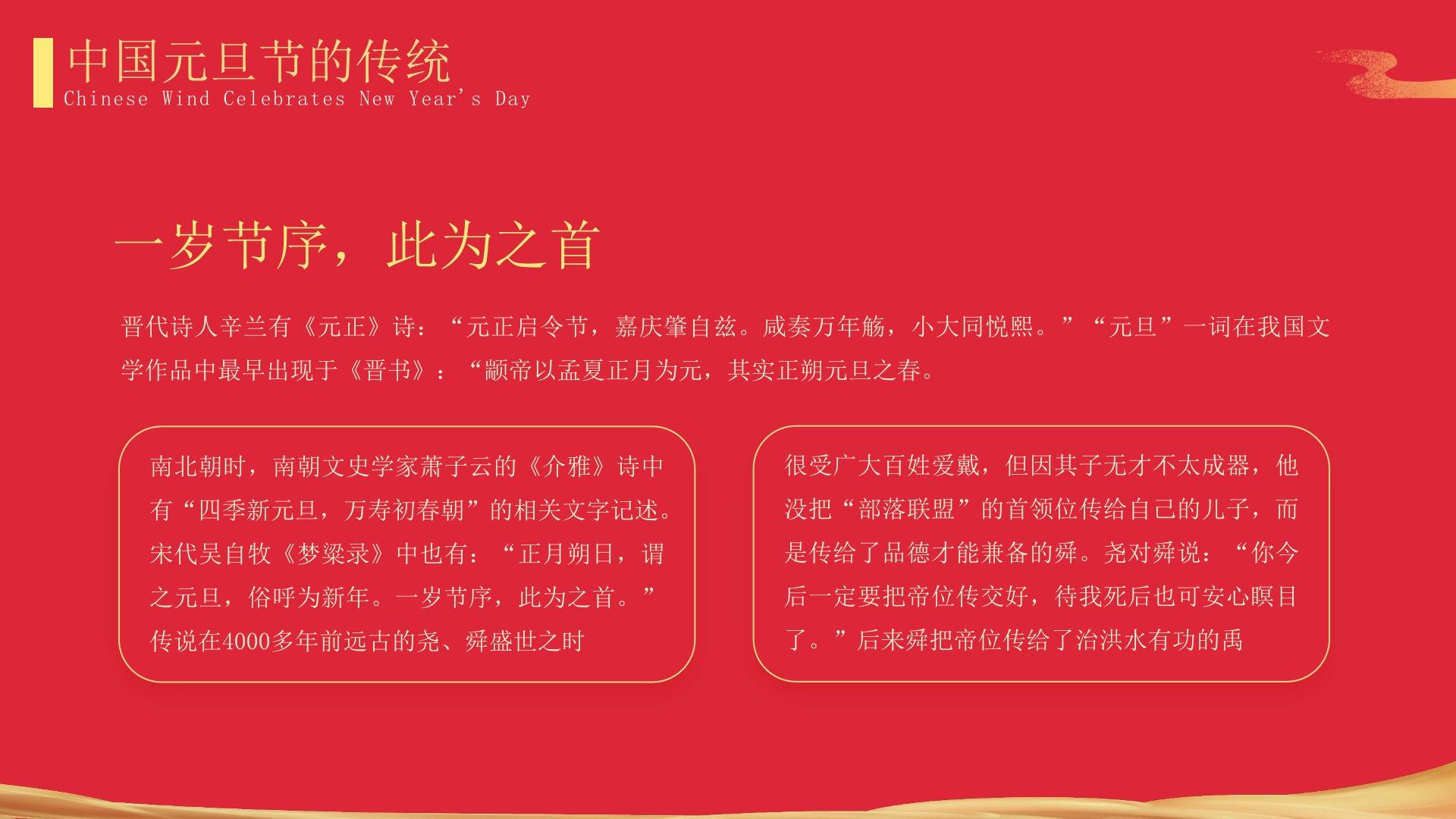 中国元旦节的传统
Chinese Wind Celebrates New Year's Day

一岁节序，此为之首

晋代诗人辛兰有《元正》诗：“元正启令节，嘉庆肇自兹。咸奏万年觞，小大同悦熙。”“元旦”一词在我国文学作品中最早出现于《晋书》：“颛帝以孟夏正月为元，其实正朔元旦之春。

南北朝时，南朝文史学家萧子云的《介雅》诗中有“四季新元旦，万寿初春朝”的相关文字记述。宋代吴自牧《梦粱录》中也有：“正月朔日，谓之元旦，俗呼为新年。一岁节序，此为之首。”传说在4000多年前远古的尧、舜盛世之时

很受广大百姓爱戴，但因其子无才不太成器，他没把“部落联盟”的首领位传给自己的儿子，而是传给了品德才能兼备的舜。尧对舜说：“你今后一定要把帝位传交好，待我死后也可安心瞑目了。”后来舜把帝位传给了治洪水有功的禹